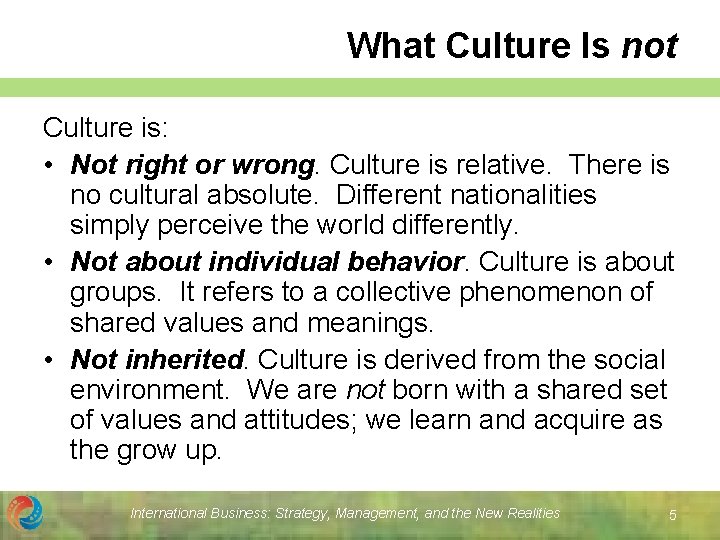 What Culture Is not

Culture is:

• Not right or wrong. Culture is relative. There is no cultural absolute. Different nationalities simply perceive the world differently.

• Not about individual behavior. Culture is about groups. It refers to a collective phenomenon of shared values and meanings.

• Not inherited. Culture is derived from the social environment. We are not born with a shared set of values and attitudes; we learn and acquire as the grow up.

International Business: Strategy, Management, and the New Realities

5